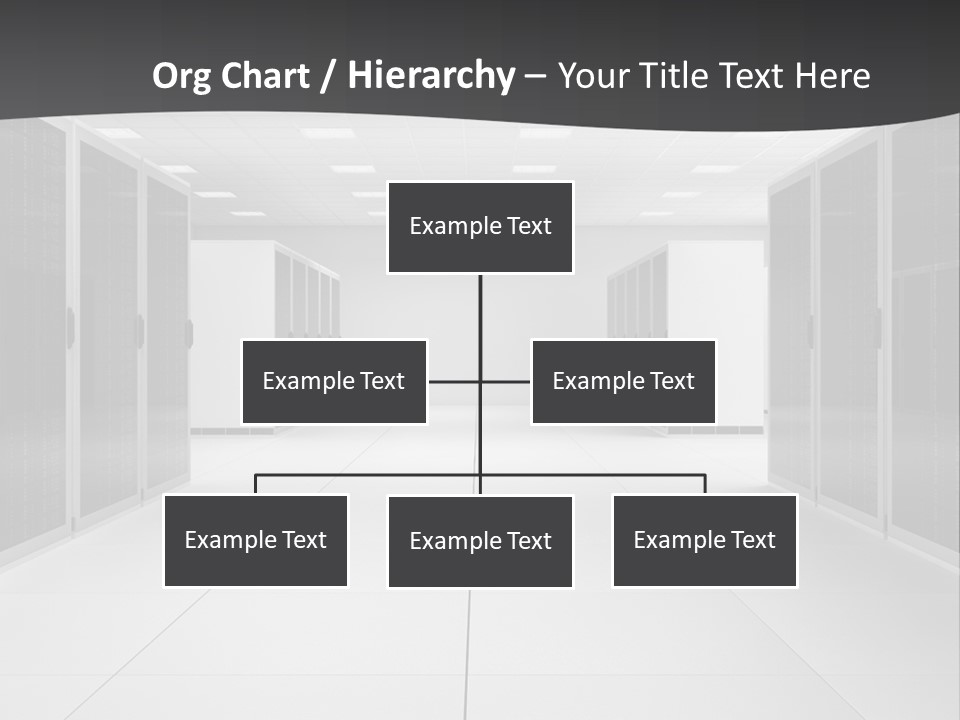 Org Chart / Hierarchy – Your Title Text Here

Example Text

Example Text

Example Text

Example Text

Example Text

Example Text